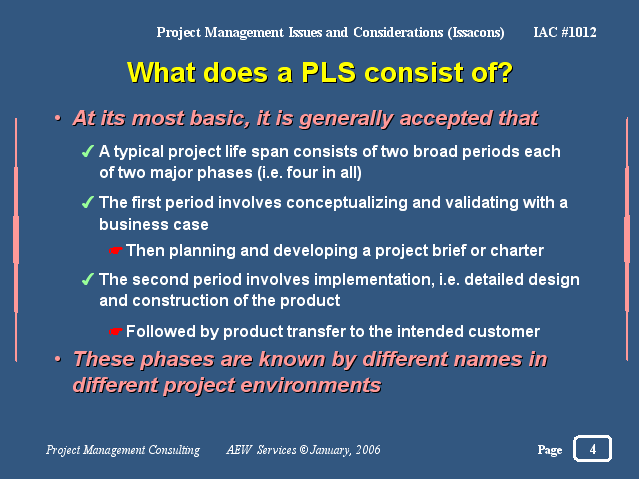 Project Management Issues and Considerations (Issacons) IAC #1012

What does a PLS consist of?

• At its most basic, it is generally accepted that

✓ A typical project life span consists of two broad periods each of two major phases (i.e. four in all)

✓ The first period involves conceptualizing and validating with a business case

☛ Then planning and developing a project brief or charter

✓ The second period involves implementation, i.e. detailed design and construction of the product

☛ Followed by product transfer to the intended customer

• These phases are known by different names in different project environments

Project Management Consulting AEW Services © January, 2006 Page 4